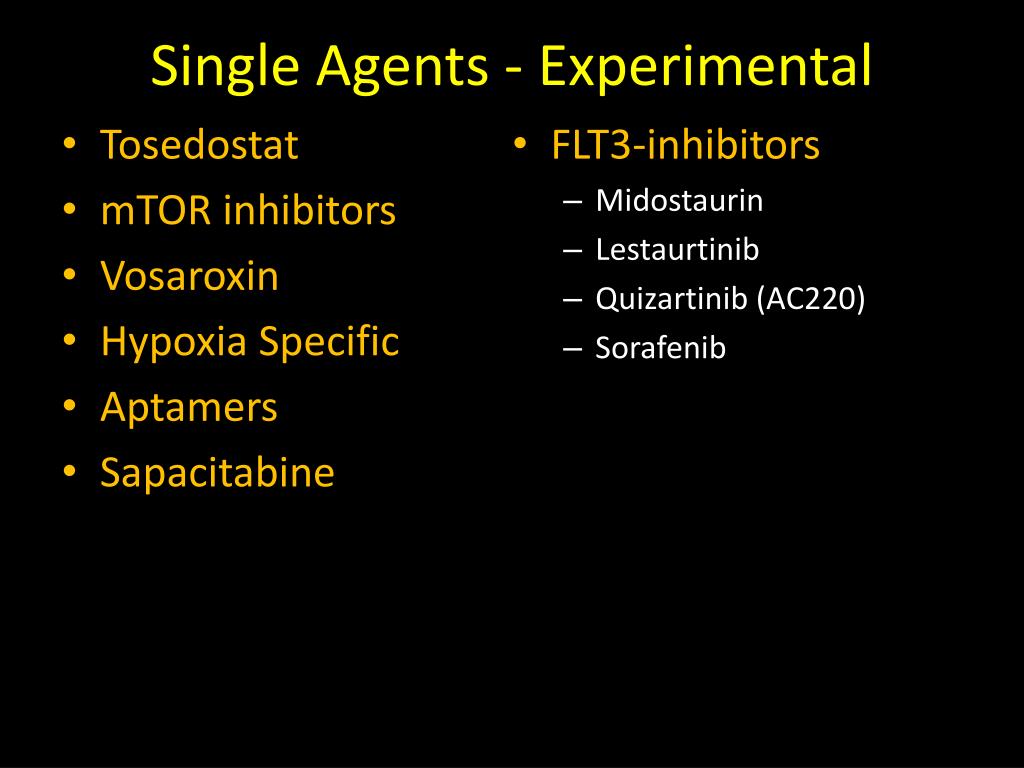 Single Agents - Experimental

• Tosedostat
• mTOR inhibitors
• Vosaroxin
• Hypoxia Specific
• Aptamers
• Sapacitabine

• FLT3-inhibitors
– Midostaurin
– Lestaurtinib
– Quizartinib (AC220)
– Sorafenib